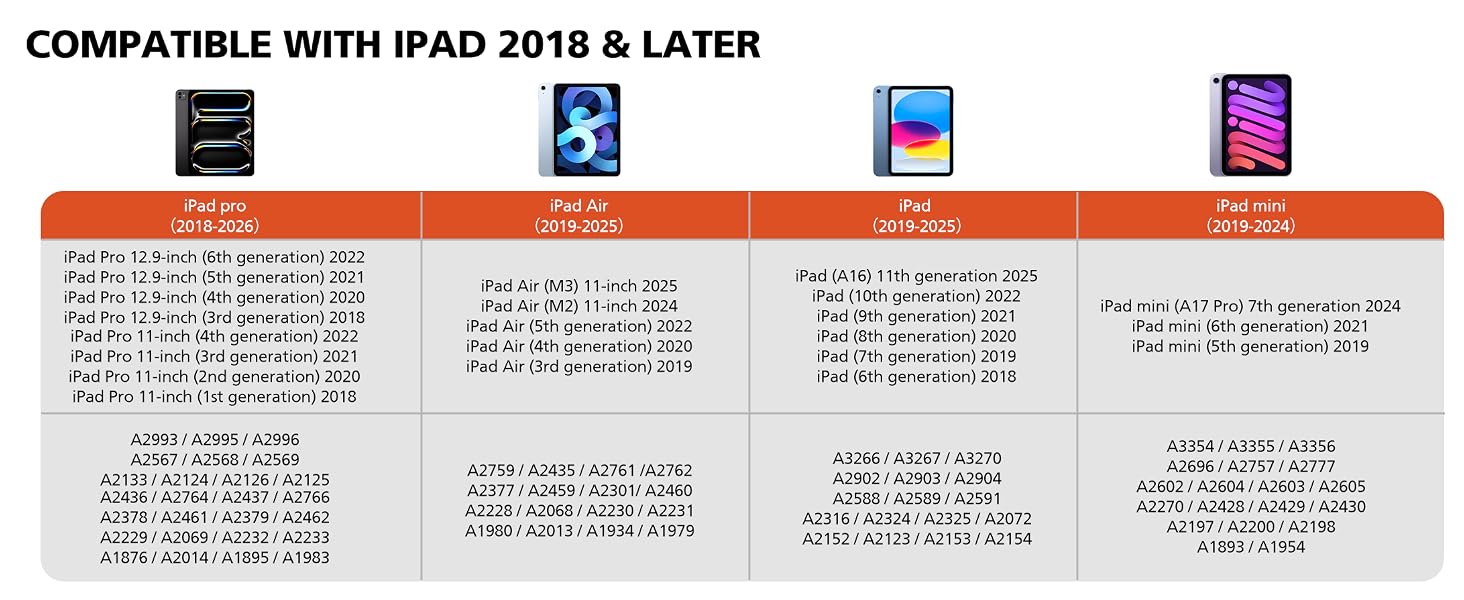 COMPATIBLE WITH IPAD 2018 & LATER

| iPad pro (2018-2026) | iPad Air (2019-2025) | iPad (2019-2025) | iPad mini (2019-2024) |
|---|---|---|---|
| iPad Pro 12.9-inch (6th generation) 2022 iPad Pro 12.9-inch (5th generation) 2021 iPad Pro 12.9-inch (4th generation) 2020 iPad Pro 12.9-inch (3rd generation) 2018 iPad Pro 11-inch (4th generation) 2022 iPad Pro 11-inch (3rd generation) 2021 iPad Pro 11-inch (2nd generation) 2020 iPad Pro 11-inch (1st generation) 2018 | iPad Air (M3) 11-inch 2025 iPad Air (M2) 11-inch 2024 iPad Air (5th generation) 2022 iPad Air (4th generation) 2020 iPad Air (3rd generation) 2019 | iPad (A16) 11th generation 2025 iPad (10th generation) 2022 iPad (9th generation) 2021 iPad (8th generation) 2020 iPad (7th generation) 2019 iPad (6th generation) 2018 | iPad mini (A17 Pro) 7th generation 2024 iPad mini (6th generation) 2021 iPad mini (5th generation) 2019 |
| A2993 / A2995 / A2996 A2567 / A2568 / A2569 A2133 / A2124 / A2126 / A2125 A2436 / A2764 / A2437 / A2766 A2378 / A2461 / A2379 / A2462 A2229 / A2069 / A2232 / A2233 A1876 / A2014 / A1895 / A1983 | A2759 / A2435 / A2761 /A2762 A2377 / A2459 / A2301/ A2460 A2228 / A2068 / A2230 / A2231 A1980 / A2013 / A1934 / A1979 | A3266 / A3267 / A3270 A2902 / A2903 / A2904 A2588 / A2589 / A2591 A2316 / A2324 / A2325 / A2072 A2152 / A2123 / A2153 / A2154 | A3354 / A3355 / A3356 A2696 / A2757 / A2777 A2602 / A2604 / A2603 / A2605 A2270 / A2428 / A2429 / A2430 A2197 / A2200 / A2198 A1893 / A1954 |